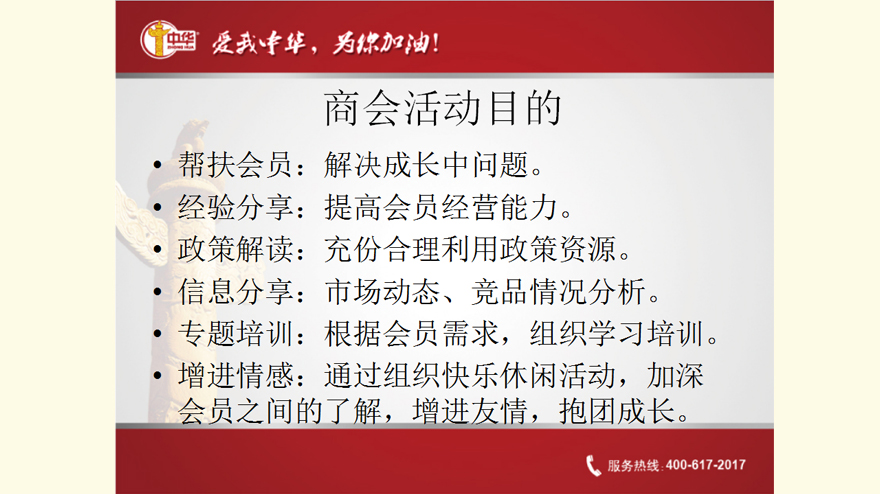 中华 爱我中华，为你加油！

商会活动目的

• 帮扶会员：解决成长中问题。
• 经验分享：提高会员经营能力。
• 政策解读：充份合理利用政策资源。
• 信息分享：市场动态、竞品情况分析。
• 专题培训：根据会员需求，组织学习培训。
• 增进情感：通过组织快乐休闲活动，加深会员之间的了解，增进友情，抱团成长。

服务热线：400-617-2017